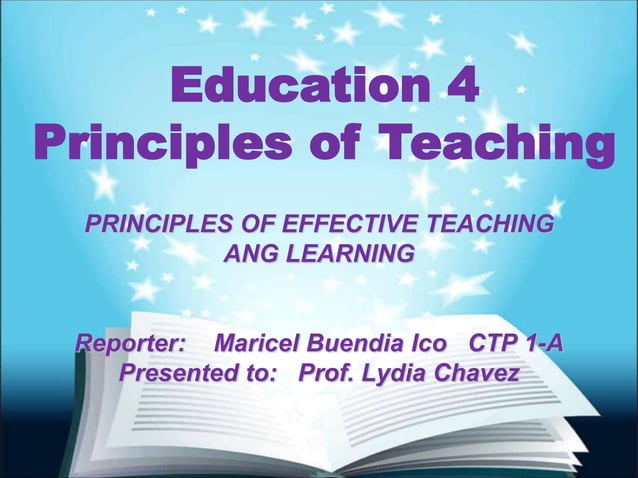 Education 4
Principles of Teaching

PRINCIPLES OF EFFECTIVE TEACHING ANG LEARNING

Reporter: Maricel Buendia Ico CTP 1-A
Presented to: Prof. Lydia Chavez